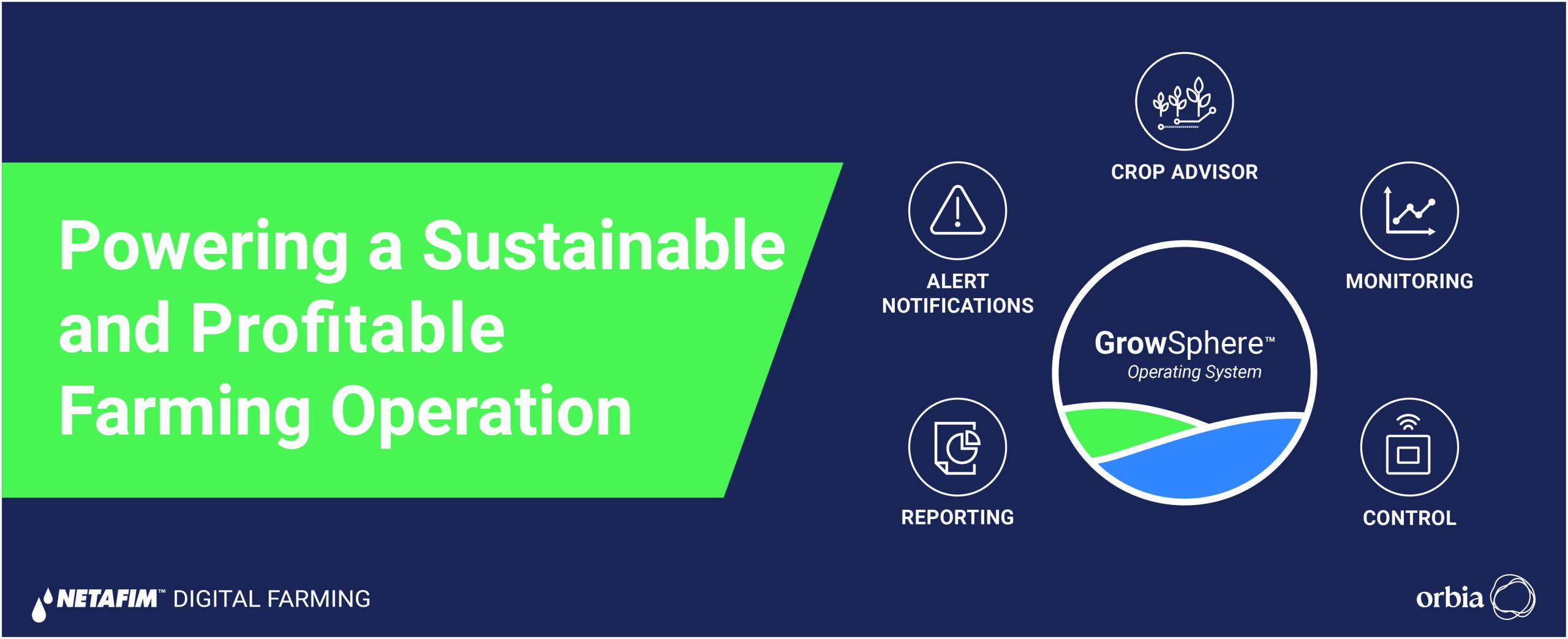 Powering a Sustainable and Profitable Farming Operation

CROP ADVISOR

ALERT NOTIFICATIONS

MONITORING

GrowSphere™
Operating System

REPORTING

CONTROL

NETAFIM™ DIGITAL FARMING

orbia